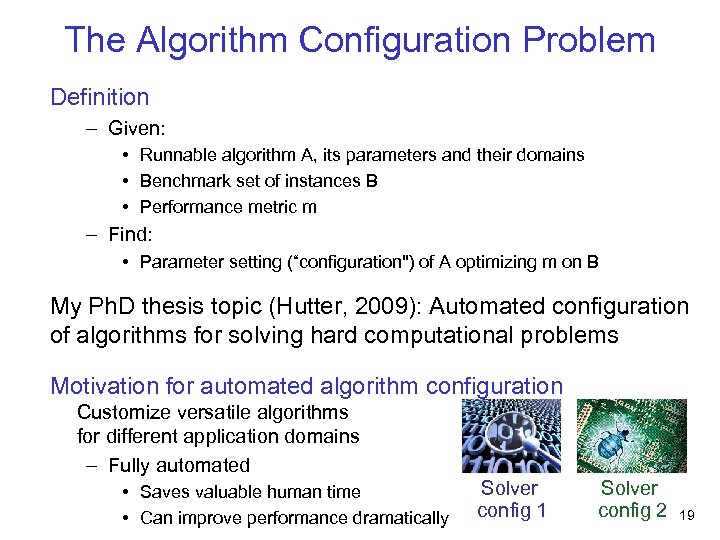 The Algorithm Configuration Problem

Definition

– Given:

• Runnable algorithm A, its parameters and their domains

• Benchmark set of instances B

• Performance metric m

– Find:

• Parameter setting ("configuration") of A optimizing m on B

My PhD thesis topic (Hutter, 2009): Automated configuration of algorithms for solving hard computational problems

Motivation for automated algorithm configuration

Customize versatile algorithms for different application domains

– Fully automated

• Saves valuable human time

• Can improve performance dramatically

Solver config 1

Solver config 2

19